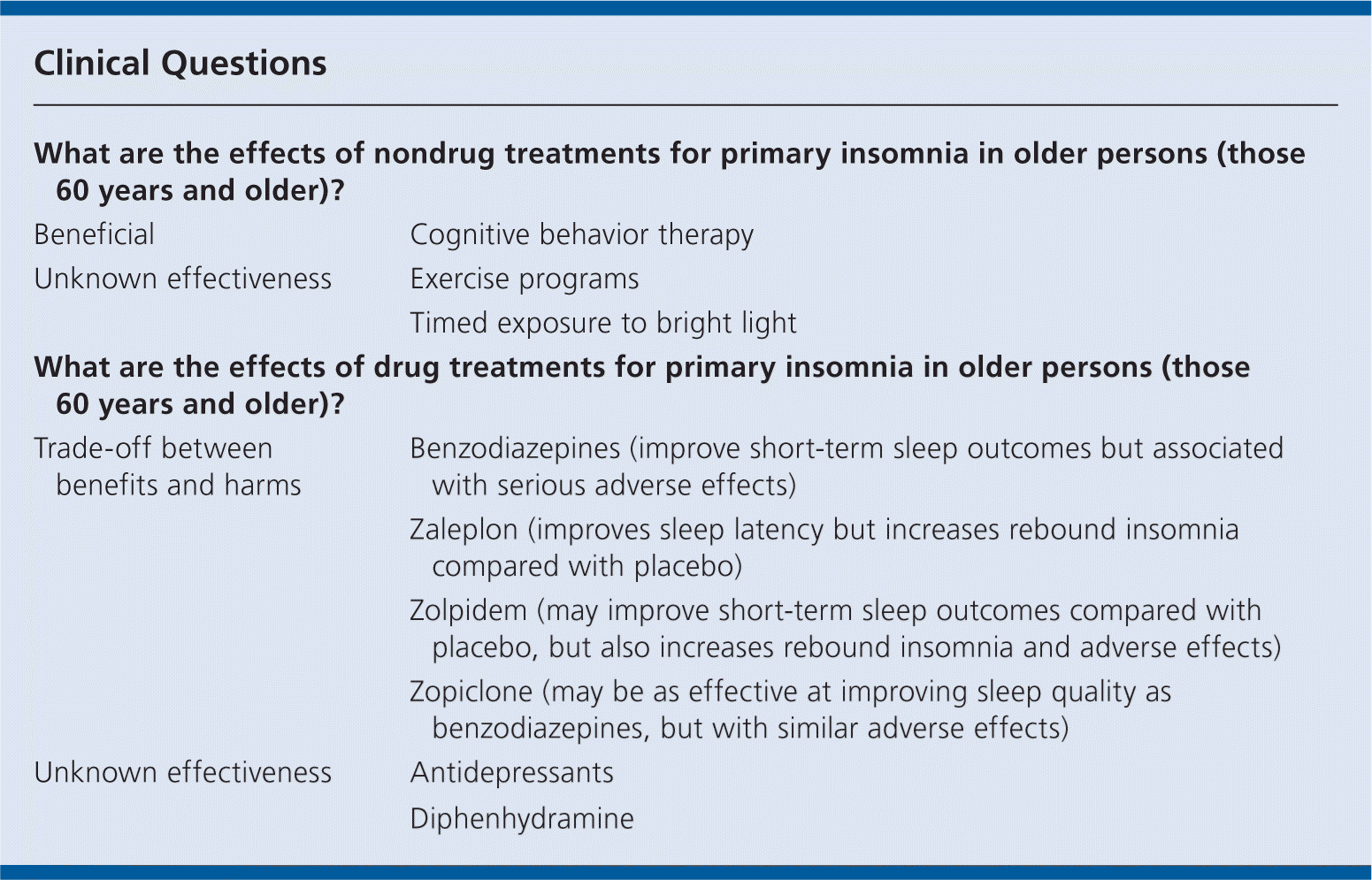 Clinical Questions

What are the effects of nondrug treatments for primary insomnia in older persons (those 60 years and older)?

| | |
|---|---|
| Beneficial | Cognitive behavior therapy |
| Unknown effectiveness | Exercise programs |
| | Timed exposure to bright light |

What are the effects of drug treatments for primary insomnia in older persons (those 60 years and older)?

| | |
|---|---|
| Trade-off between benefits and harms | Benzodiazepines (improve short-term sleep outcomes but associated with serious adverse effects) |
| | Zaleplon (improves sleep latency but increases rebound insomnia compared with placebo) |
| | Zolpidem (may improve short-term sleep outcomes compared with placebo, but also increases rebound insomnia and adverse effects) |
| | Zopiclone (may be as effective at improving sleep quality as benzodiazepines, but with similar adverse effects) |
| Unknown effectiveness | Antidepressants |
| | Diphenhydramine |